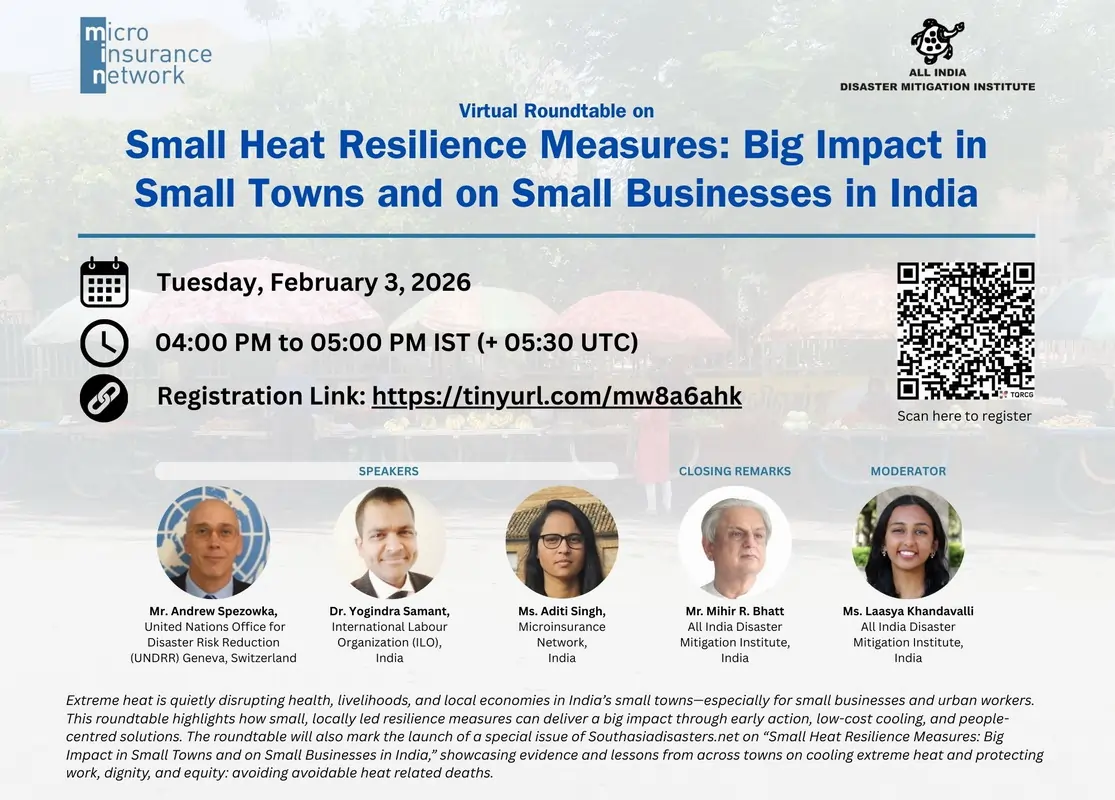 micro insurance network

ALL INDIA DISASTER MITIGATION INSTITUTE

Virtual Roundtable on

Small Heat Resilience Measures: Big Impact in Small Towns and on Small Businesses in India

Tuesday, February 3, 2026

04:00 PM to 05:00 PM IST (+ 05:30 UTC)

Registration Link: https://tinyurl.com/mw8a6ahk

TQRCG

Scan here to register

SPEAKERS

CLOSING REMARKS

MODERATOR

Mr. Andrew Spezowka, United Nations Office for Disaster Risk Reduction (UNDRR) Geneva, Switzerland

Dr. Yogindra Samant, International Labour Organization (ILO), India

Ms. Aditi Singh, Microinsurance Network, India

Mr. Mihir R. Bhatt All India Disaster Mitigation Institute, India

Ms. Laasya Khandavalli All India Disaster Mitigation Institute, India

Extreme heat is quietly disrupting health, livelihoods, and local economies in India's small towns—especially for small businesses and urban workers. This roundtable highlights how small, locally led resilience measures can deliver a big impact through early action, low-cost cooling, and people-centred solutions. The roundtable will also mark the launch of a special issue of Southasiadisasters.net on "Small Heat Resilience Measures: Big Impact in Small Towns and on Small Businesses in India," showcasing evidence and lessons from across towns on cooling extreme heat and protecting work, dignity, and equity: avoiding avoidable heat related deaths.